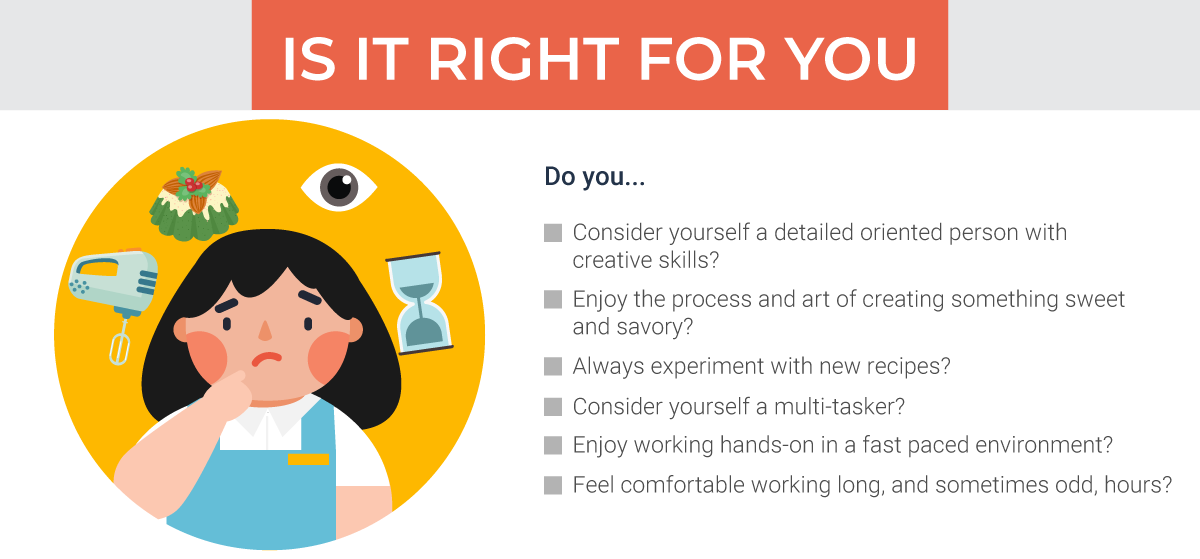 IS IT RIGHT FOR YOU

Do you...

Consider yourself a detailed oriented person with creative skills?

Enjoy the process and art of creating something sweet and savory?

Always experiment with new recipes?

Consider yourself a multi-tasker?

Enjoy working hands-on in a fast paced environment?

Feel comfortable working long, and sometimes odd, hours?